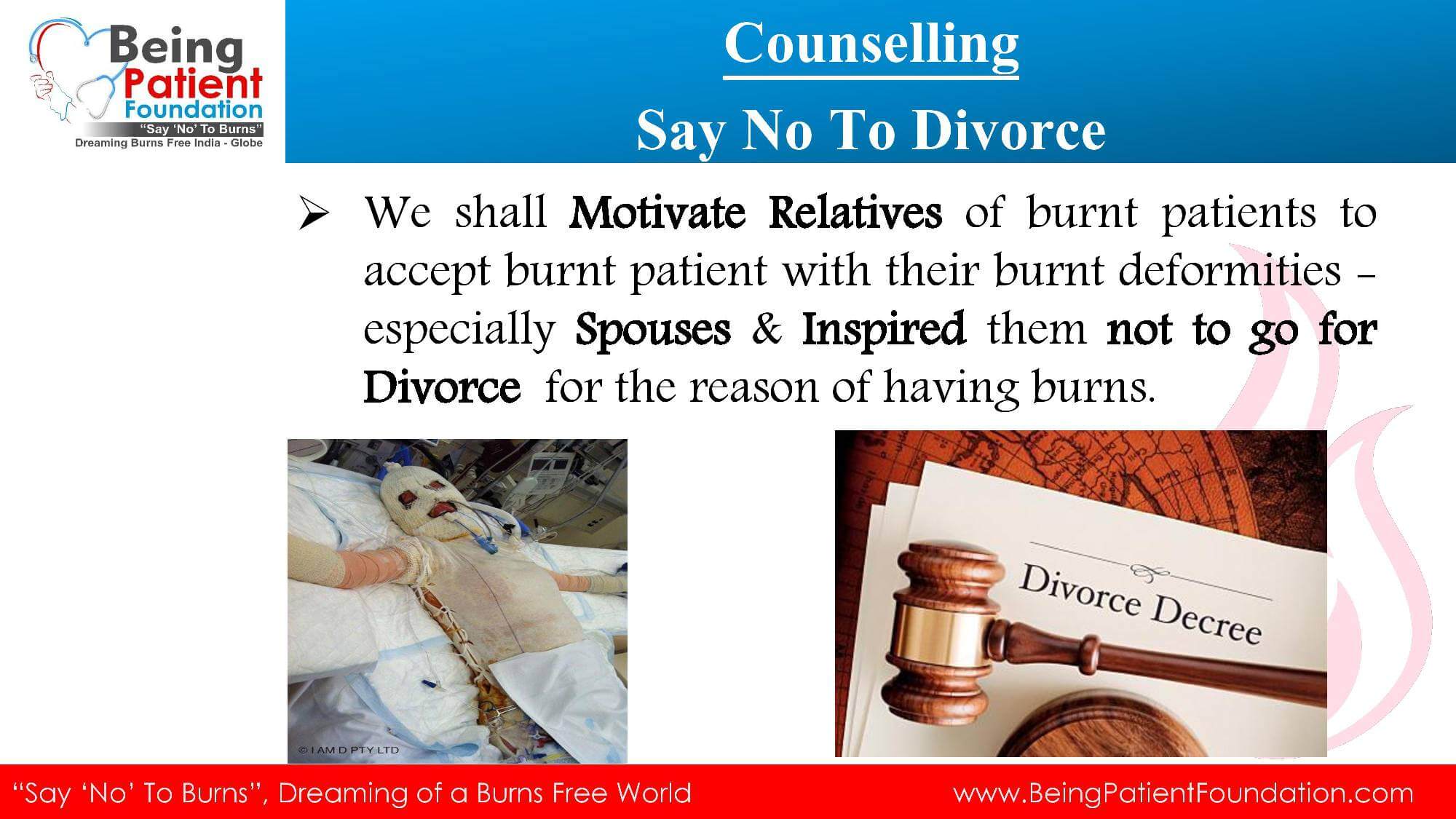 Being Patient Foundation
"Say 'No' To Burns"
Dreaming Burns Free India - Globe

Counselling

Say No To Divorce

➢ We shall Motivate Relatives of burnt patients to accept burnt patient with their burnt deformities – especially Spouses & Inspired them not to go for Divorce for the reason of having burns.

© I AM D PTY LTD

Divorce Decree

"Say 'No' To Burns", Dreaming of a Burns Free World

www.BeingPatientFoundation.com